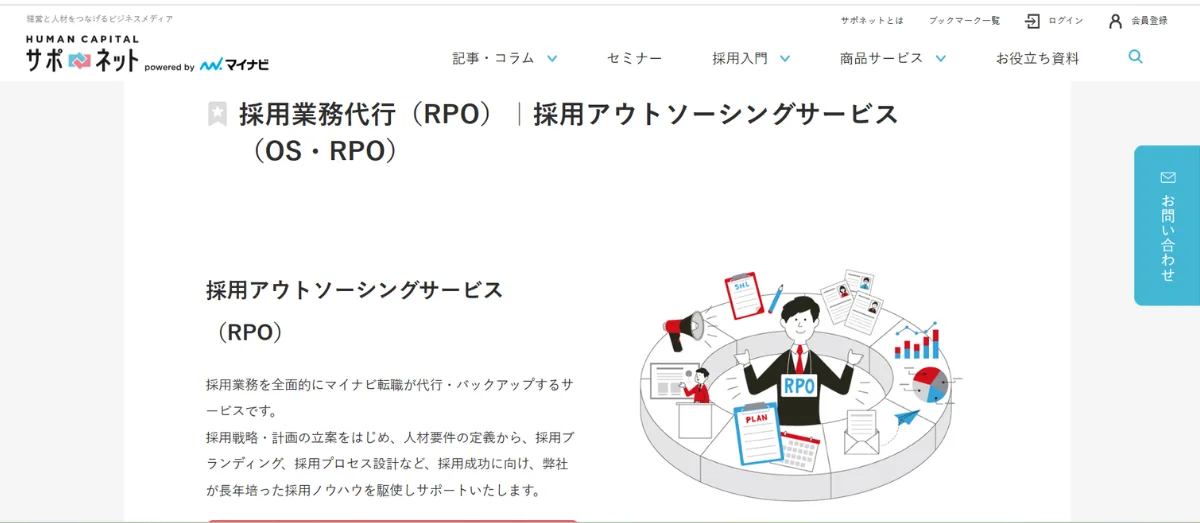 経営と人材をつなげるビジネスメディア
HUMAN CAPITAL
サポネット powered by マイナビ

サポネットとは　ブックマーク一覧　ログイン　会員登録

記事・コラム　セミナー　採用入門　商品サービス　お役立ち資料

採用業務代行（RPO）｜採用アウトソーシングサービス（OS・RPO）

お問い合わせ

採用アウトソーシングサービス（RPO）

採用業務を全面的にマイナビ転職が代行・バックアップするサービスです。
採用戦略・計画の立案をはじめ、人材要件の定義から、採用ブランディング、採用プロセス設計など、採用成功に向け、弊社が長年培った採用ノウハウを駆使しサポートいたします。

SHL
RPO
PLAN